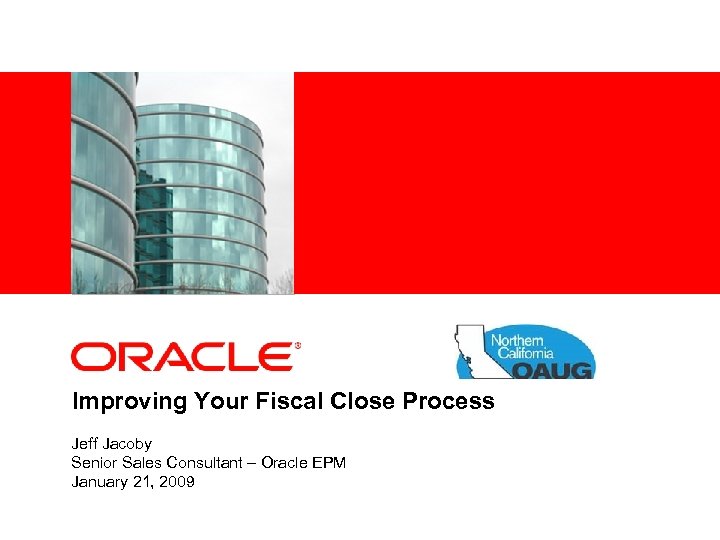 ORACLE®

Northern California OAUG

Improving Your Fiscal Close Process

Jeff Jacoby
Senior Sales Consultant – Oracle EPM
January 21, 2009